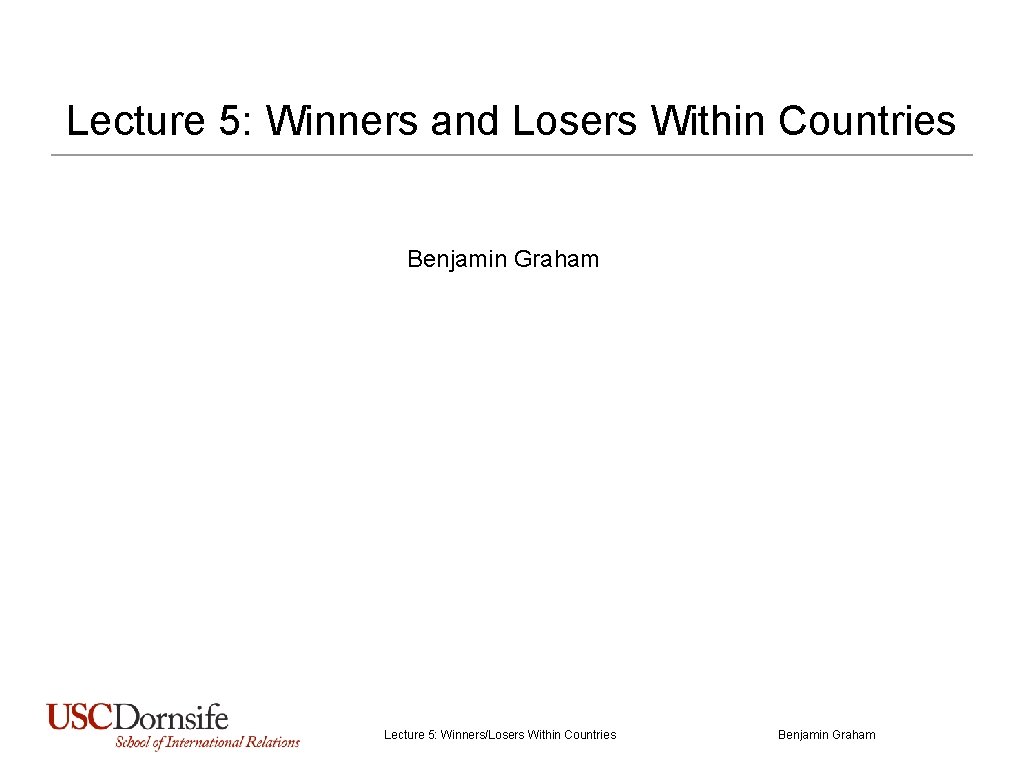 Lecture 5: Winners and Losers Within Countries

Benjamin Graham

USCDornsife
School of International Relations

Lecture 5: Winners/Losers Within Countries

Benjamin Graham